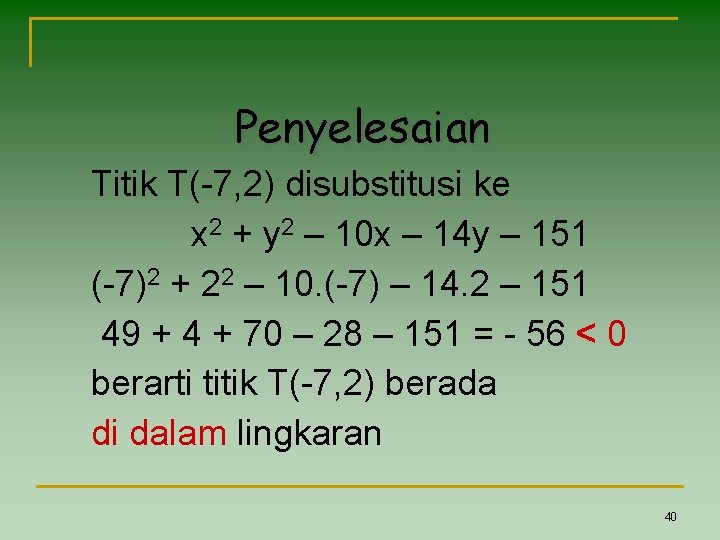 Penyelesaian

Titik T(-7,2) disubstitusi ke

$x^2 + y^2 – 10x – 14y – 151$

$(-7)^2 + 2^2 – 10.(-7) – 14.2 – 151$

$49 + 4 + 70 – 28 – 151 = - 56 < 0$

berarti titik T(-7,2) berada di dalam lingkaran

40